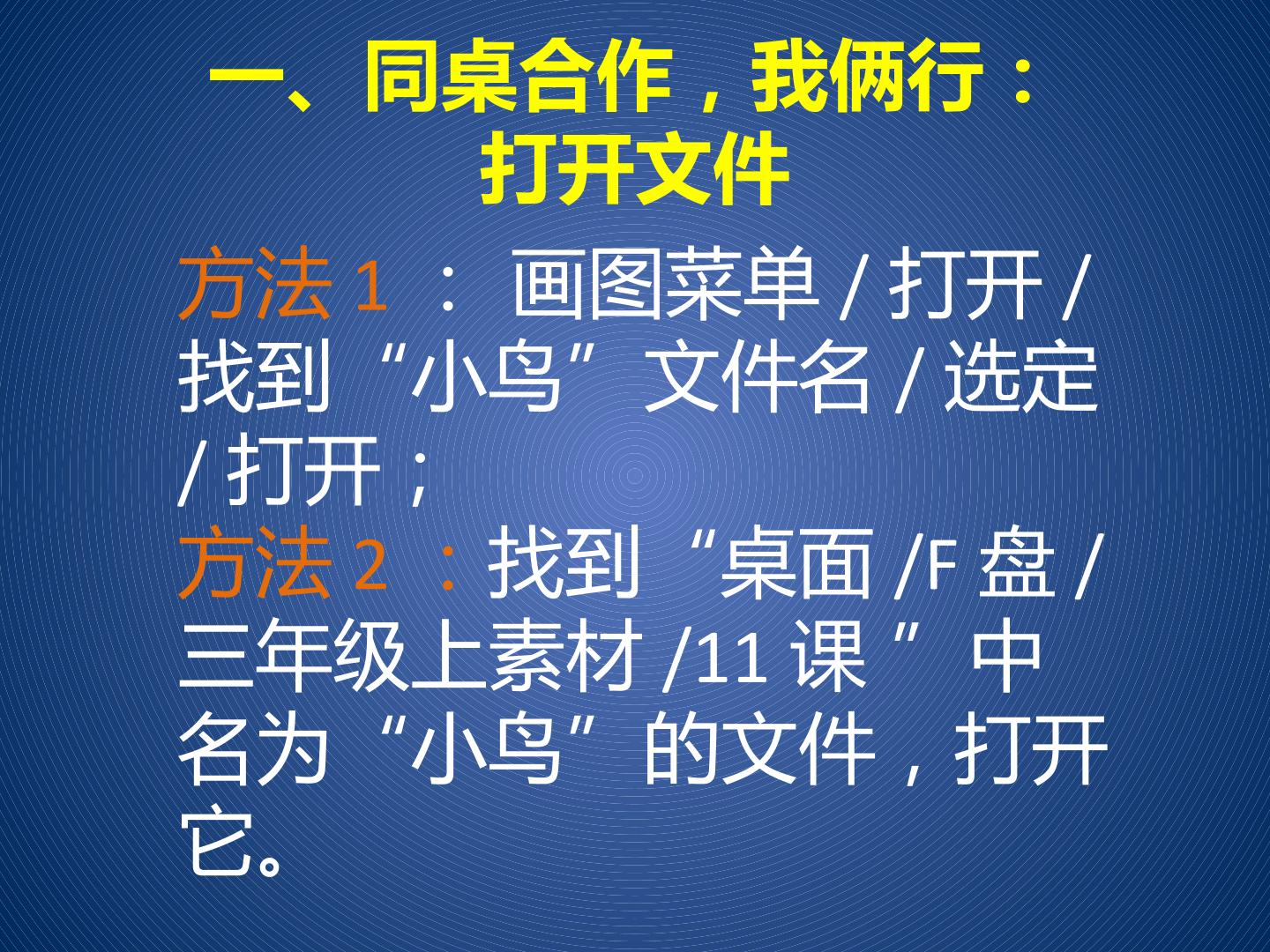 一、同桌合作，我俩行：
打开文件

方法1：画图菜单/打开/找到“小鸟”文件名/选定/打开；

方法2：找到“桌面/F盘/三年级上素材/11课”中名为“小鸟”的文件，打开它。